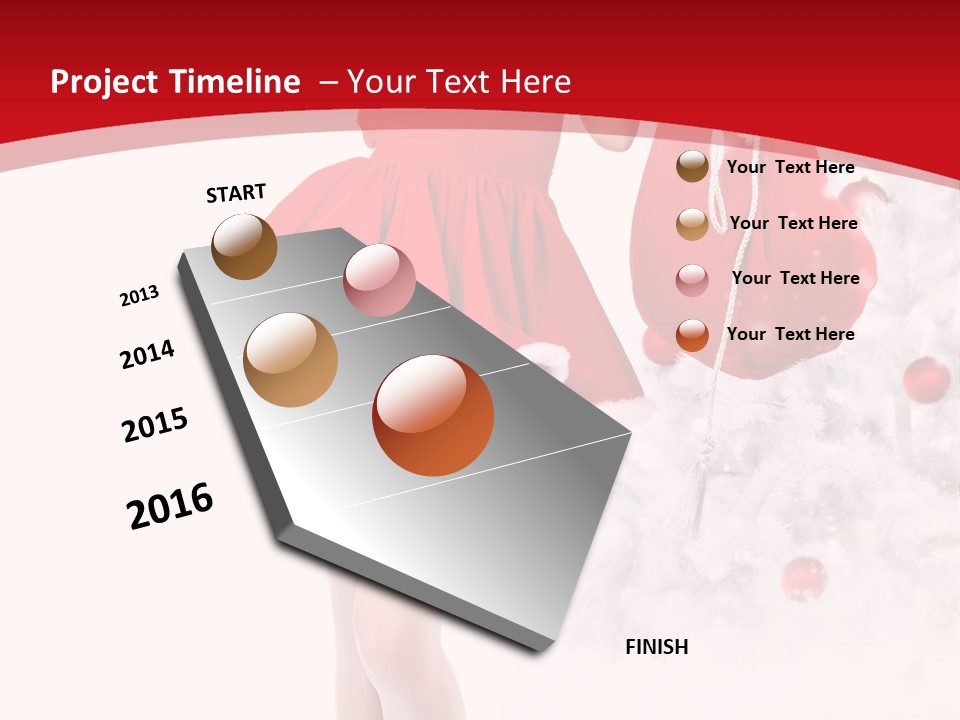 Project Timeline – Your Text Here

START

2013

2014

2015

2016

FINISH

Your Text Here

Your Text Here

Your Text Here

Your Text Here